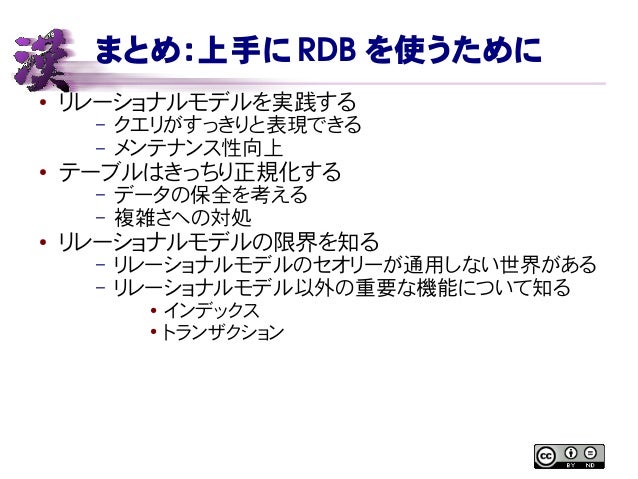 漢

まとめ：上手に RDB を使うために

• リレーショナルモデルを実践する
  – クエリがすっきりと表現できる
  – メンテナンス性向上
• テーブルはきっちり正規化する
  – データの保全を考える
  – 複雑さへの対処
• リレーショナルモデルの限界を知る
  – リレーショナルモデルのセオリーが通用しない世界がある
  – リレーショナルモデル以外の重要な機能について知る
    • インデックス
    • トランザクション

cc BY ND